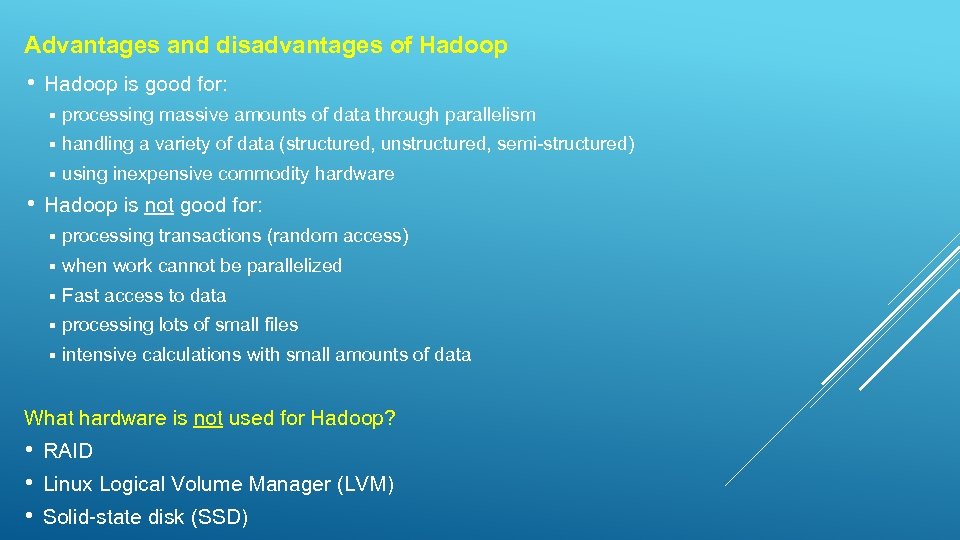 Advantages and disadvantages of Hadoop

• Hadoop is good for:

▪ processing massive amounts of data through parallelism

▪ handling a variety of data (structured, unstructured, semi-structured)

▪ using inexpensive commodity hardware

• Hadoop is not good for:

▪ processing transactions (random access)

▪ when work cannot be parallelized

▪ Fast access to data

▪ processing lots of small files

▪ intensive calculations with small amounts of data

What hardware is not used for Hadoop?

• RAID

• Linux Logical Volume Manager (LVM)

• Solid-state disk (SSD)